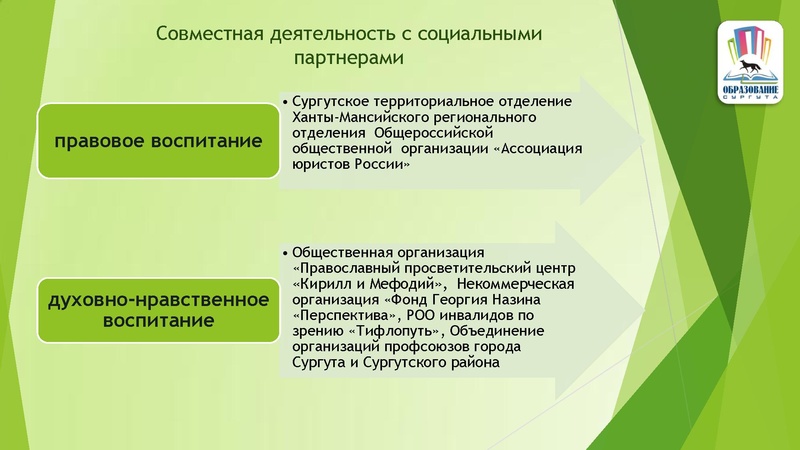 Совместная деятельность с социальными партнерами

ОБРАЗОВАНИЕ СУРГУТА

правовое воспитание

• Сургутское территориальное отделение Ханты-Мансийского регионального отделения Общероссийской общественной организации «Ассоциация юристов России»

духовно-нравственное воспитание

• Общественная организация «Православный просветительский центр «Кирилл и Мефодий», Некоммерческая организация «Фонд Георгия Назина «Перспектива», РОО инвалидов по зрению «Тифлопуть», Объединение организаций профсоюзов города Сургута и Сургутского района